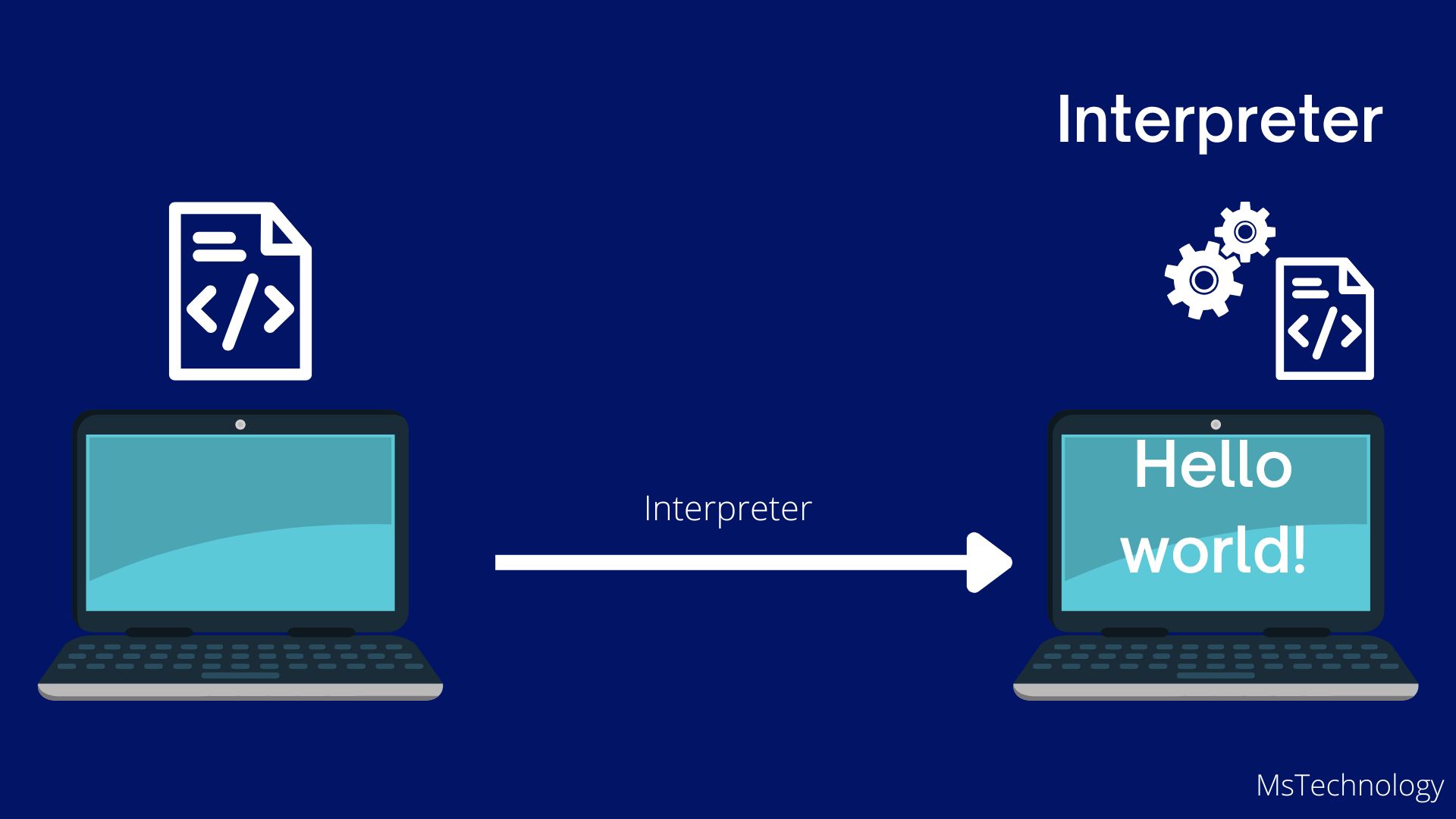 Interpreter

Interpreter

Hello world!

MsTechnology